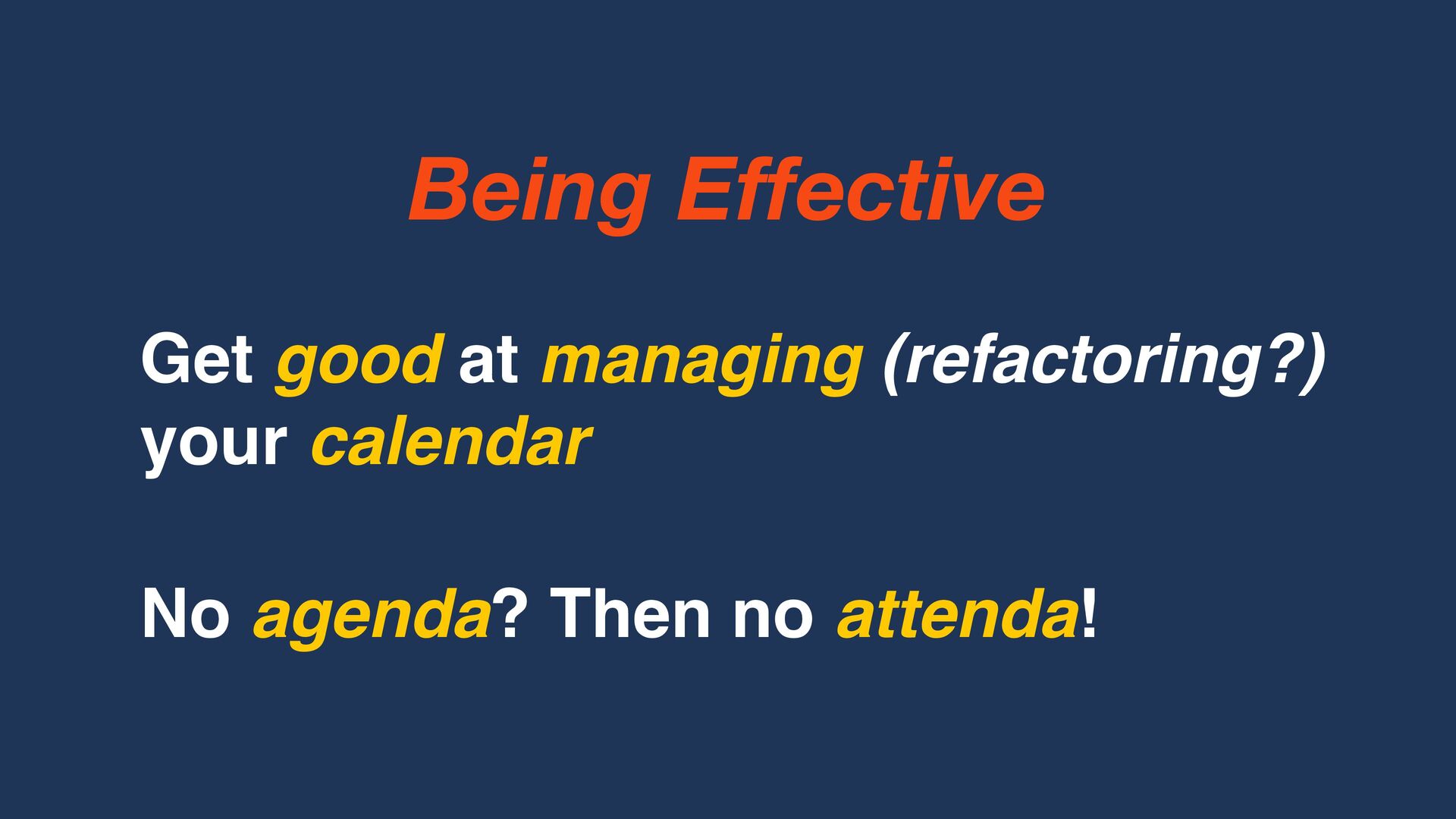 Being Effective

Get good at managing (refactoring?) your calendar

No agenda? Then no attenda!